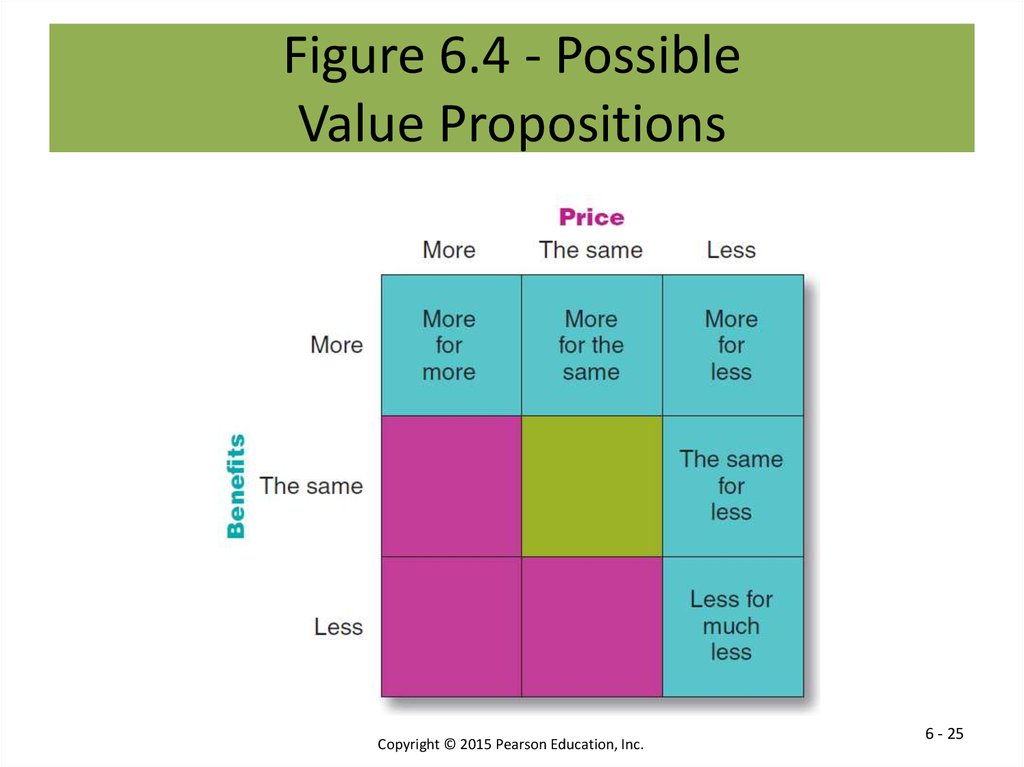 Figure 6.4 - Possible Value Propositions

Price

Benefits

| | More | The same | Less |
|---|---|---|---|
| More | More for more | More for the same | More for less |
| The same | | | The same for less |
| Less | | | Less for much less |

Copyright © 2015 Pearson Education, Inc.

6 - 25